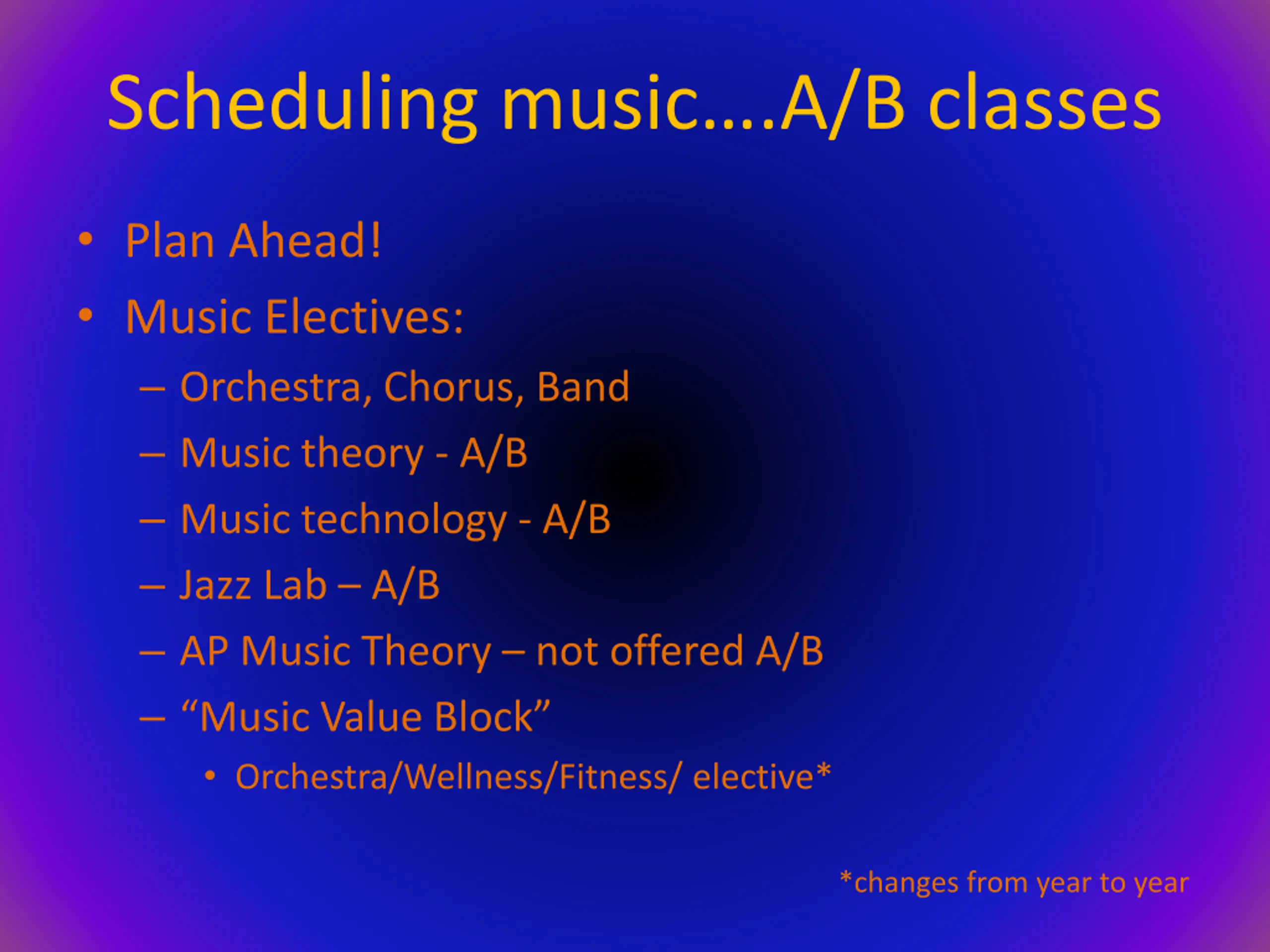 Scheduling music….A/B classes

• Plan Ahead!
• Music Electives:
– Orchestra, Chorus, Band
– Music theory - A/B
– Music technology - A/B
– Jazz Lab – A/B
– AP Music Theory – not offered A/B
– “Music Value Block”
• Orchestra/Wellness/Fitness/ elective*

*changes from year to year